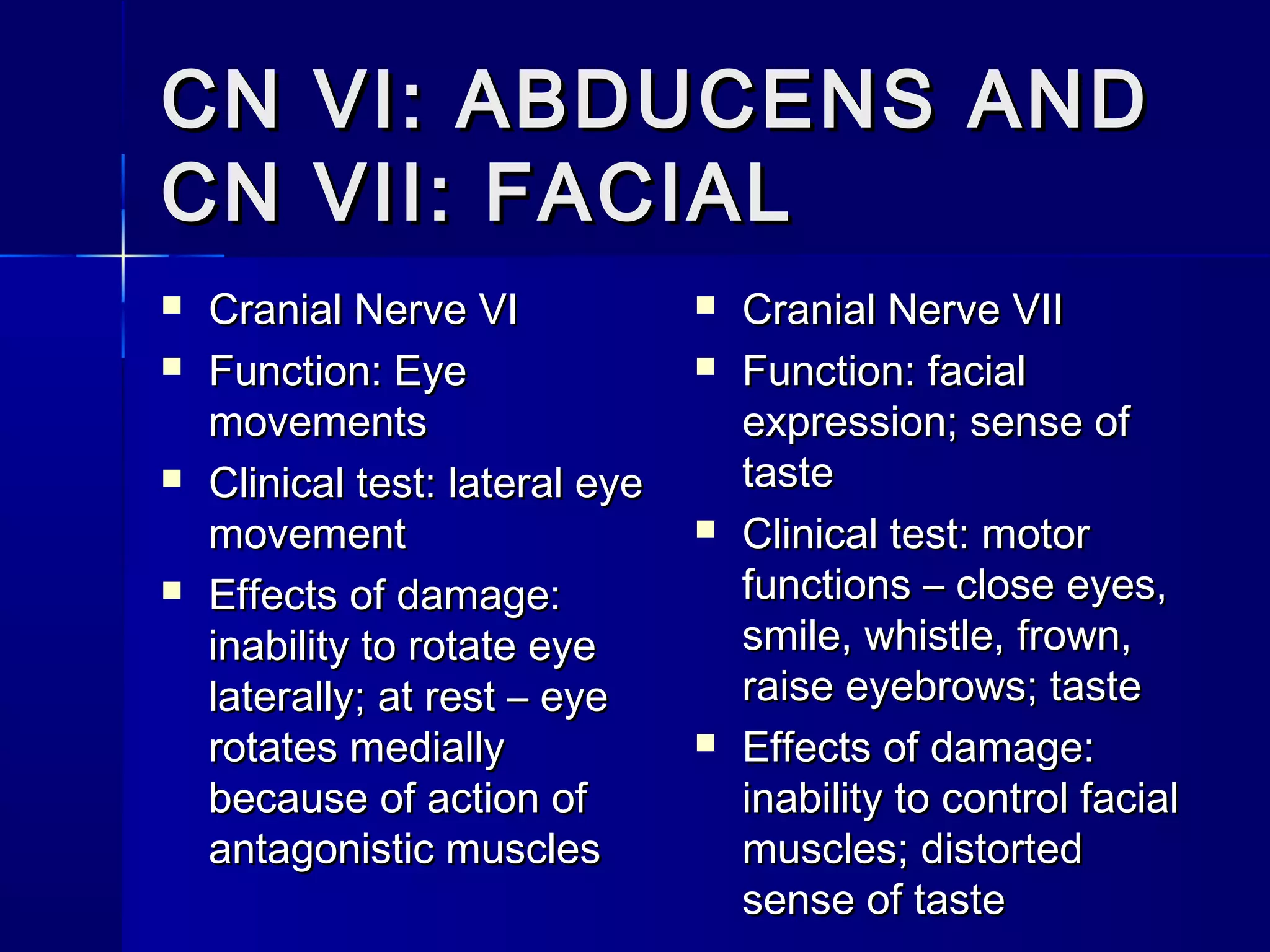 CN VI: ABDUCENS AND CN VII: FACIAL

- Cranial Nerve VI
- Function: Eye movements
- Clinical test: lateral eye movement
- Effects of damage: inability to rotate eye laterally; at rest – eye rotates medially because of action of antagonistic muscles

- Cranial Nerve VII
- Function: facial expression; sense of taste
- Clinical test: motor functions – close eyes, smile, whistle, frown, raise eyebrows; taste
- Effects of damage: inability to control facial muscles; distorted sense of taste